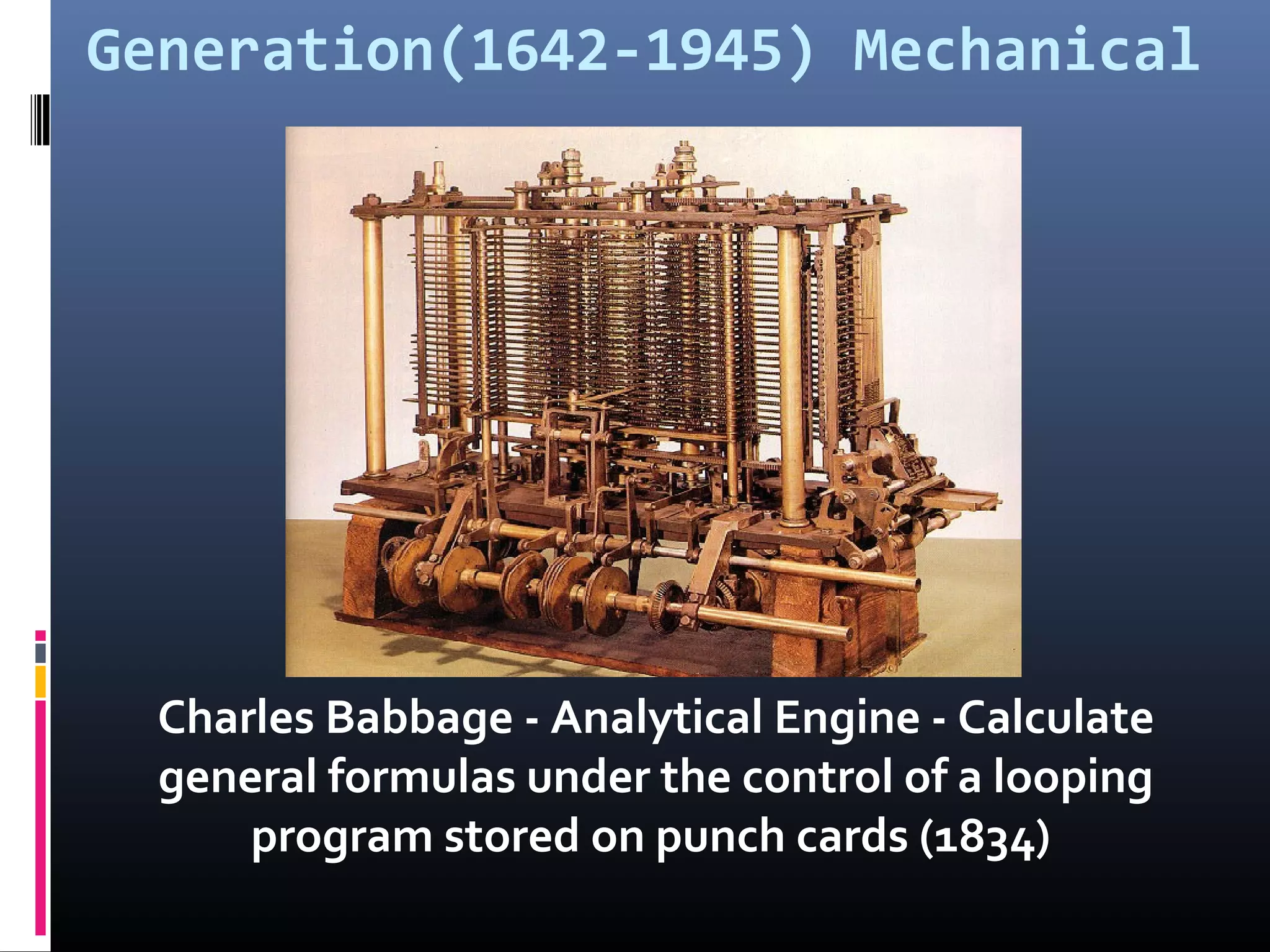 Generation(1642-1945) Mechanical

Charles Babbage - Analytical Engine - Calculate general formulas under the control of a looping program stored on punch cards (1834)